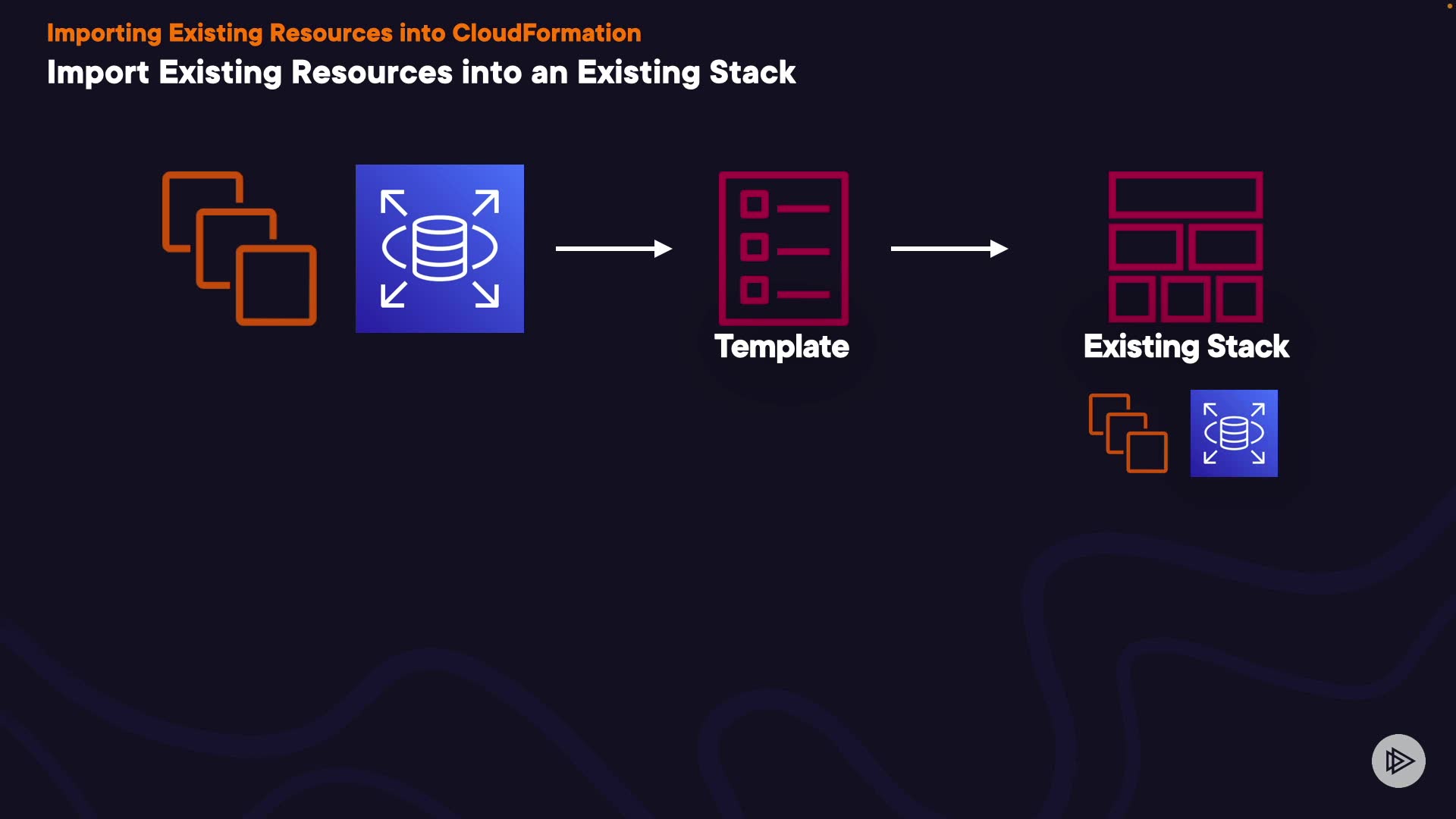 Importing Existing Resources into CloudFormation

Import Existing Resources into an Existing Stack

Template

Existing Stack